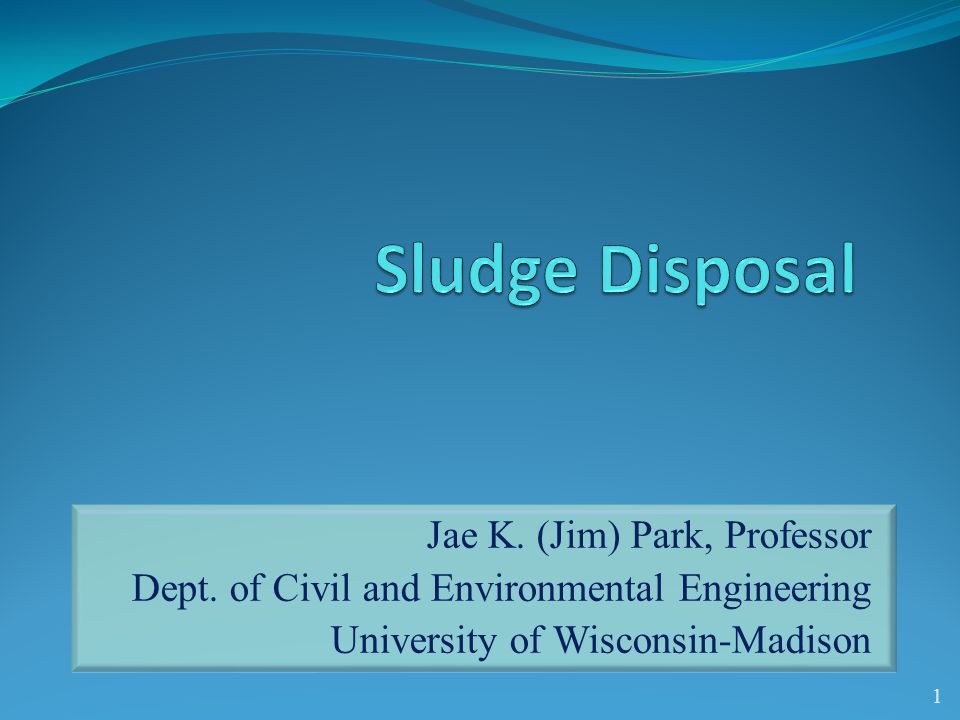 Sludge Disposal

Jae K. (Jim) Park, Professor
Dept. of Civil and Environmental Engineering
University of Wisconsin-Madison

1